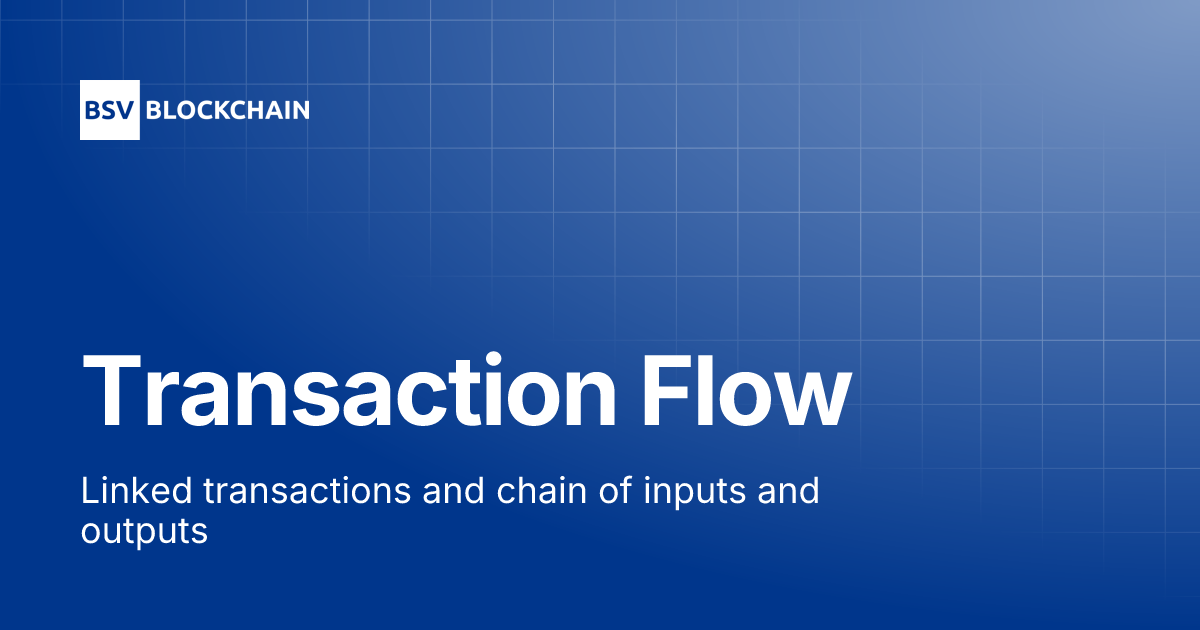 BSV BLOCKCHAIN

Transaction Flow

Linked transactions and chain of inputs and outputs